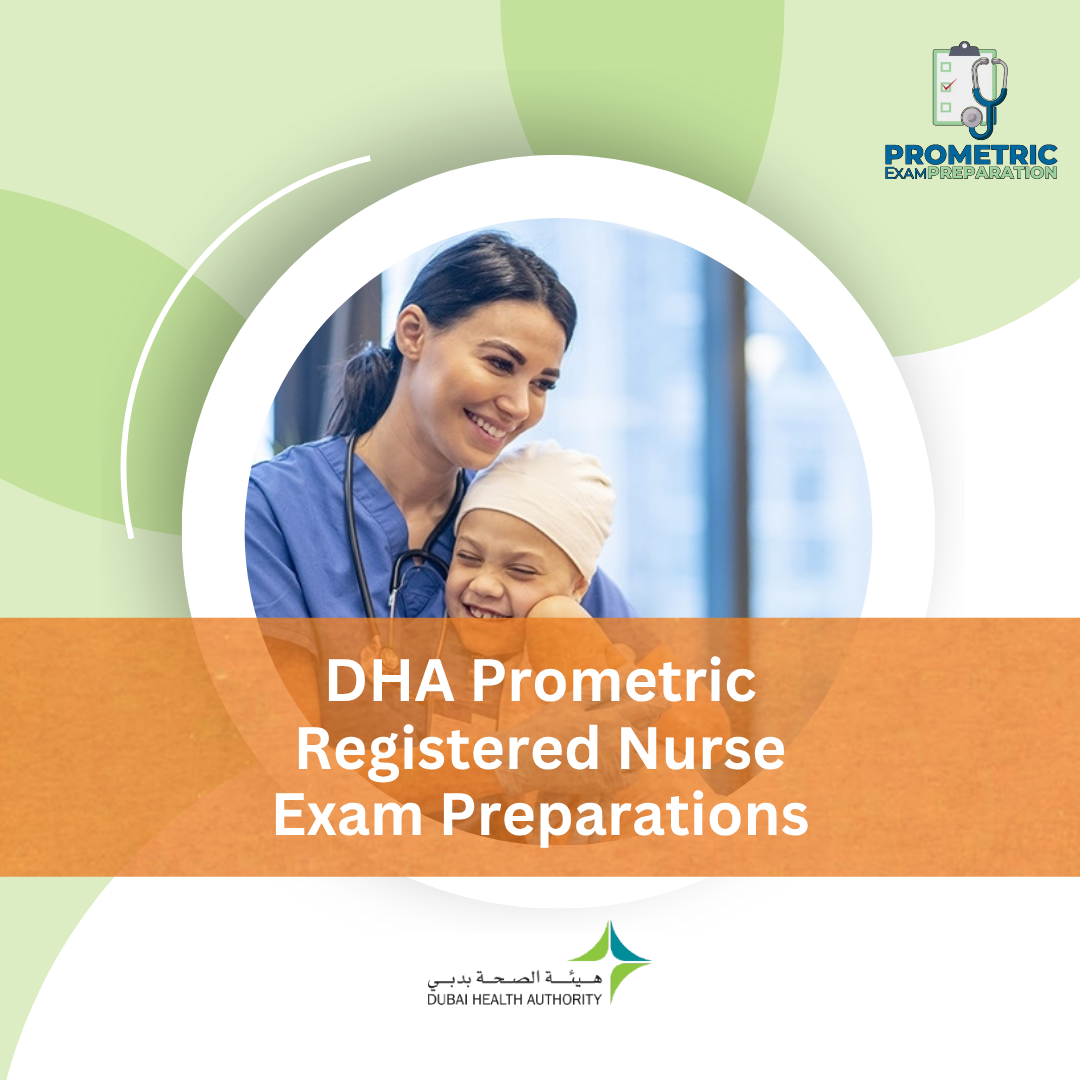 PROMETRIC
EXAM PREPARATION

DHA Prometric Registered Nurse Exam Preparations

هيئة الصحة بدبي
DUBAI HEALTH AUTHORITY